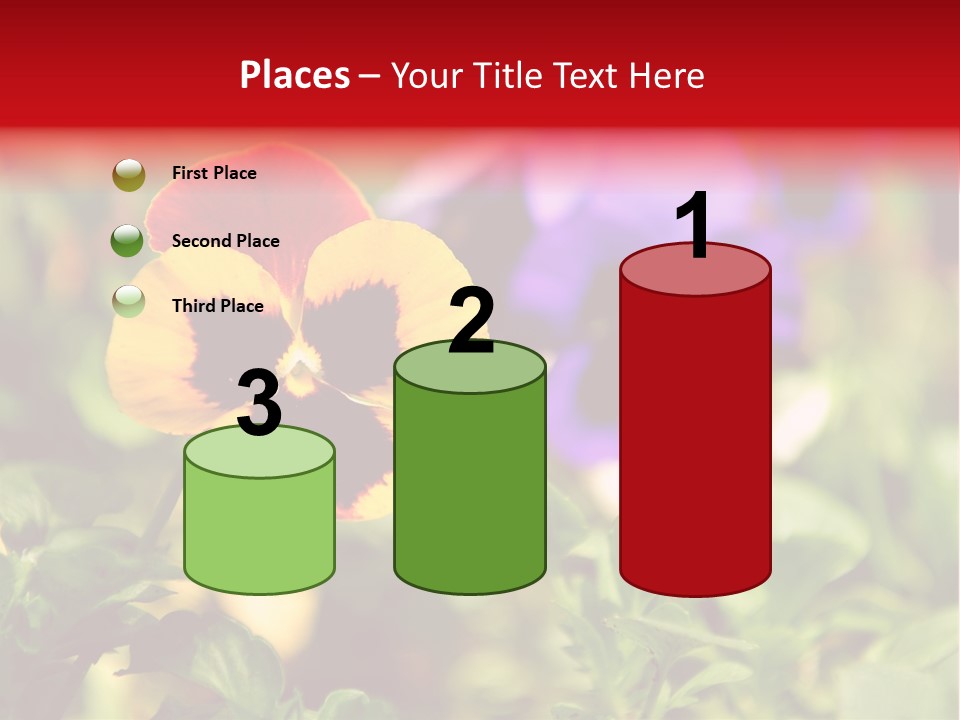 Places – Your Title Text Here

First Place

Second Place

Third Place

3

2

1